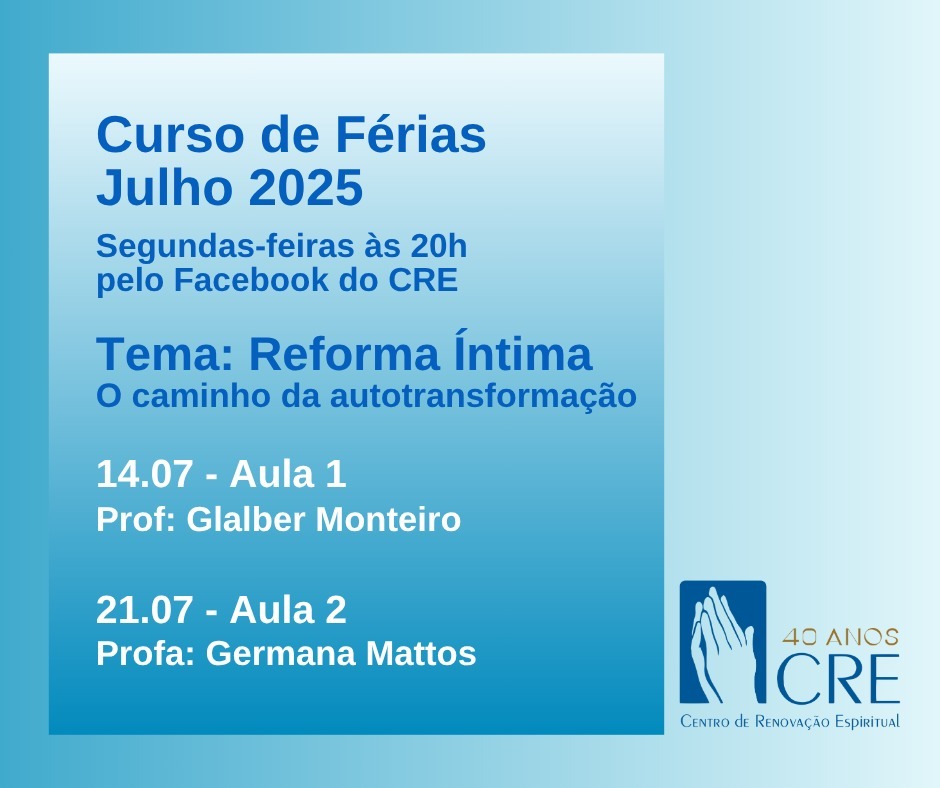 Curso de Férias
Julho 2025

Segundas-feiras às 20h
pelo Facebook do CRE

Tema: Reforma Íntima
O caminho da autotransformação

14.07 - Aula 1
Prof: Glalber Monteiro

21.07 - Aula 2
Profa: Germana Mattos

40 ANOS
CRE
Centro de Renovação Espiritual